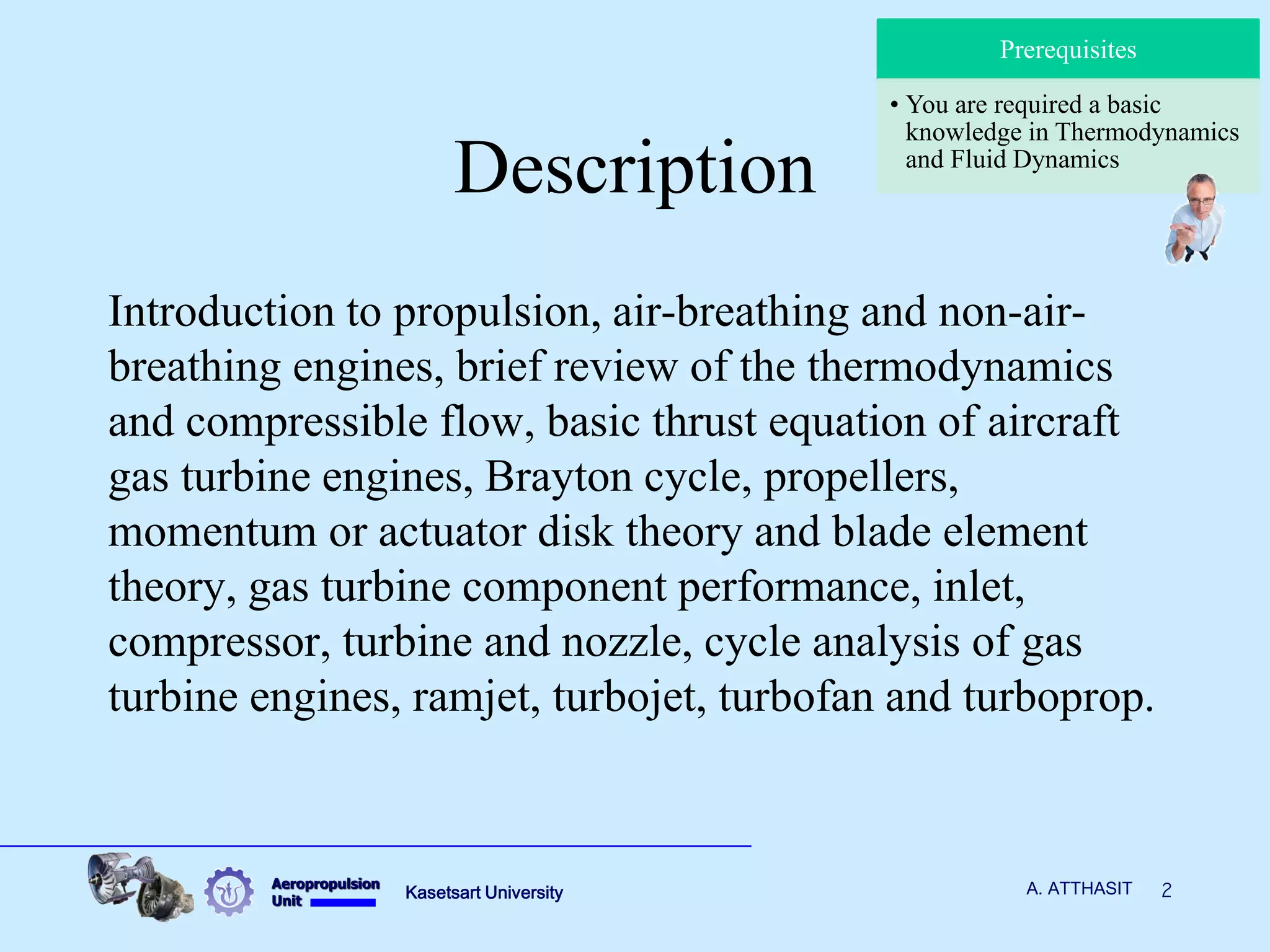 Prerequisites

• You are required a basic knowledge in Thermodynamics and Fluid Dynamics

Description

Introduction to propulsion, air-breathing and non-air-breathing engines, brief review of the thermodynamics and compressible flow, basic thrust equation of aircraft gas turbine engines, Brayton cycle, propellers, momentum or actuator disk theory and blade element theory, gas turbine component performance, inlet, compressor, turbine and nozzle, cycle analysis of gas turbine engines, ramjet, turbojet, turbofan and turboprop.

Aeropropulsion Unit

Kasetsart University

A. ATTHASIT 2